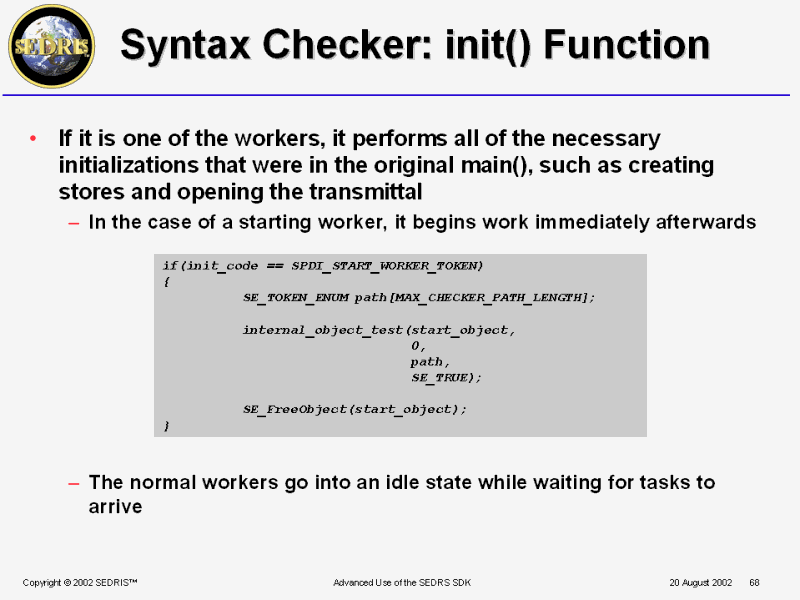 SEDRIS

Syntax Checker: init() Function

• If it is one of the workers, it performs all of the necessary initializations that were in the original main(), such as creating stores and opening the transmittal
– In the case of a starting worker, it begins work immediately afterwards

if(init_code == SPDI_START_WORKER_TOKEN)
{
SE_TOKEN_ENUM path[MAX_CHECKER_PATH_LENGTH];

internal_object_test(start_object,
0,
path,
SE_TRUE);

SE_FreeObject(start_object);
}

– The normal workers go into an idle state while waiting for tasks to arrive

Copyright © 2002 SEDRIS™

Advanced Use of the SEDRS SDK

20 August 2002 68